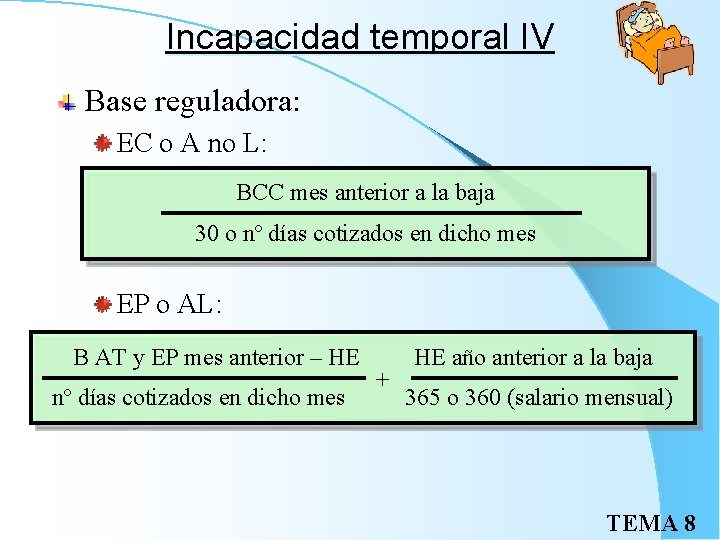 Incapacidad temporal IV

Base reguladora:

EC o A no L:

$\frac{\text{BCC mes anterior a la baja}}{\text{30 o n° días cotizados en dicho mes}}$

EP o AL:

$\frac{\text{B AT y EP mes anterior – HE}}{\text{n° días cotizados en dicho mes}} + \frac{\text{HE año anterior a la baja}}{\text{365 o 360 (salario mensual)}}$

TEMA 8